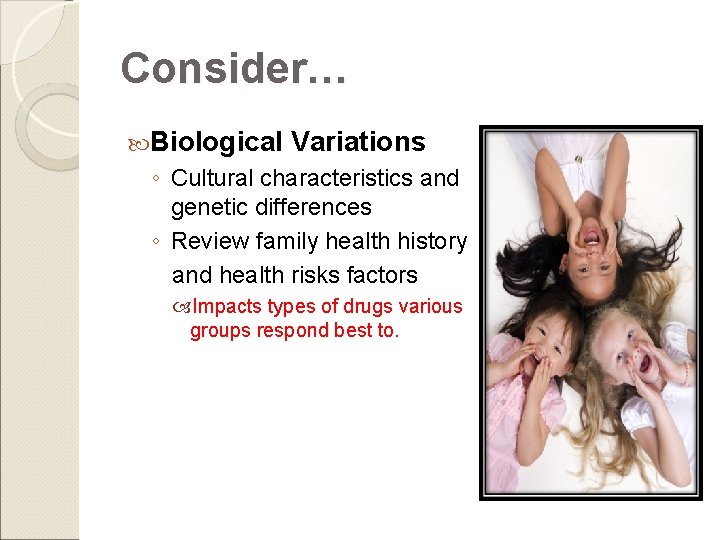 Consider…

Biological Variations

◦ Cultural characteristics and genetic differences

◦ Review family health history and health risks factors

Impacts types of drugs various groups respond best to.